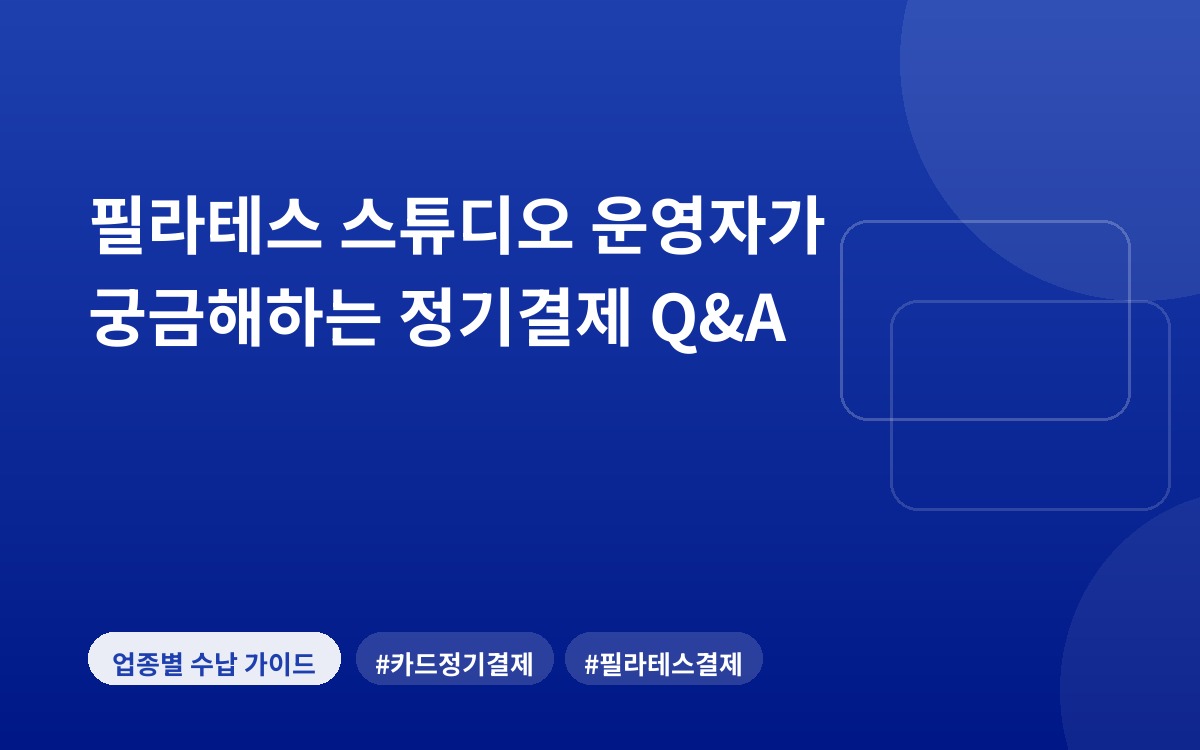 필라테스 스튜디오 운영자가 궁금해하는 정기결제 Q&A

업종별 수납 가이드

#카드정기결제

#필라테스결제